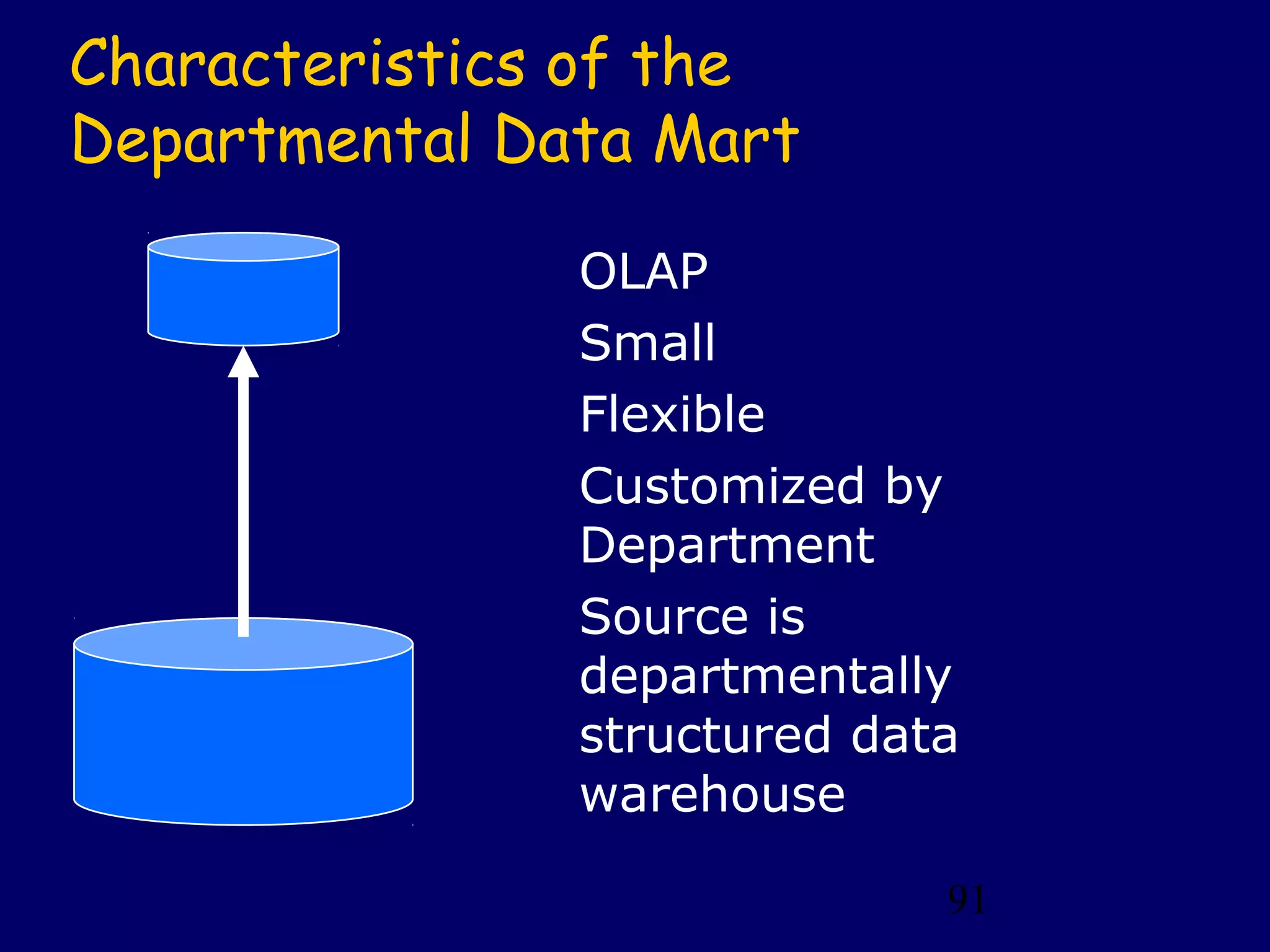 Characteristics of the Departmental Data Mart

OLAP

Small

Flexible

Customized by Department

Source is departmentally structured data warehouse

91